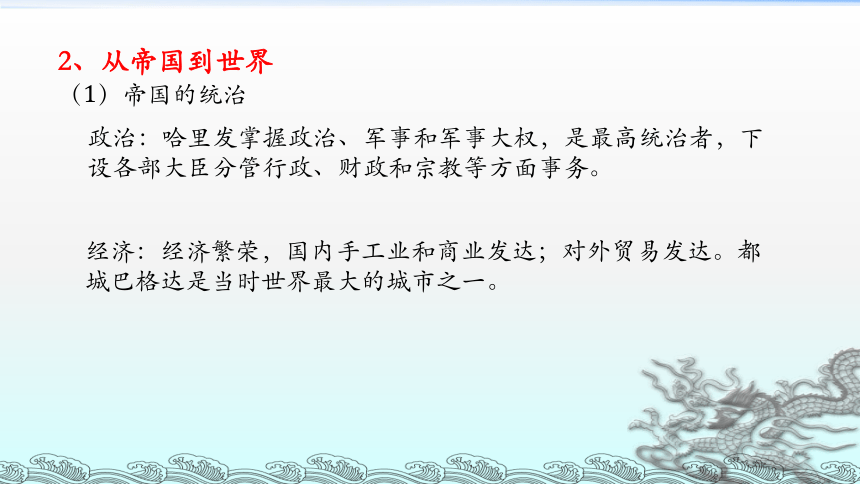 2、从帝国到世界

（1）帝国的统治

政治：哈里发掌握政治、军事和军事大权，是最高统治者，下设各部大臣分管行政、财政和宗教等方面事务。

经济：经济繁荣，国内手工业和商业发达；对外贸易发达。都城巴格达是当时世界最大的城市之一。